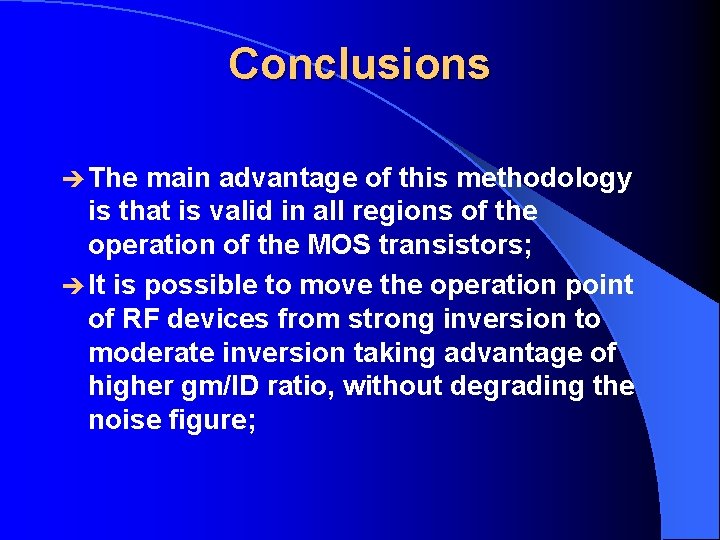 Conclusions

➔ The main advantage of this methodology is that is valid in all regions of the operation of the MOS transistors;

➔ It is possible to move the operation point of RF devices from strong inversion to moderate inversion taking advantage of higher gm/ID ratio, without degrading the noise figure;